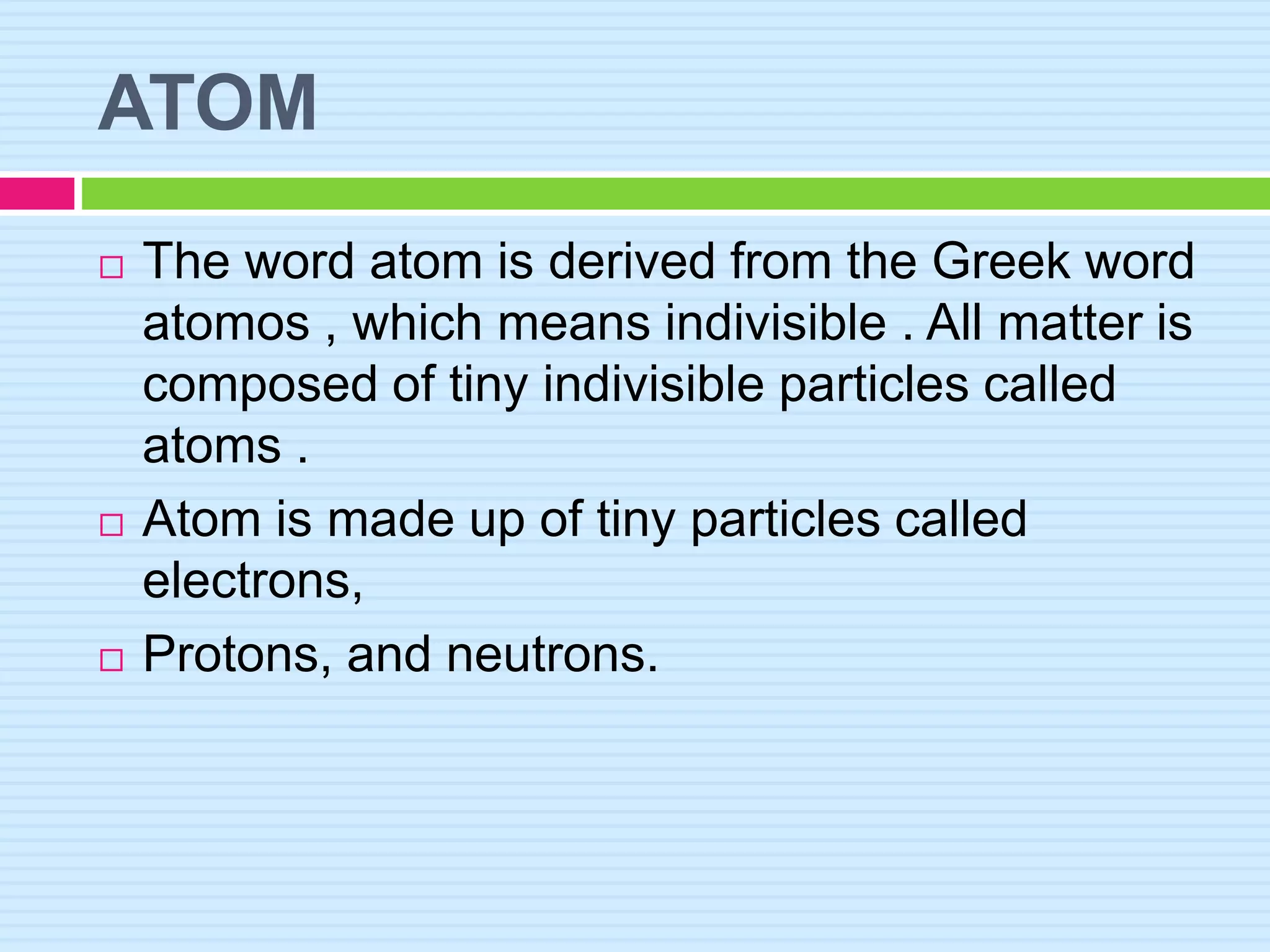 ATOM

□ The word atom is derived from the Greek word atomos , which means indivisible . All matter is composed of tiny indivisible particles called atoms .

□ Atom is made up of tiny particles called electrons,

□ Protons, and neutrons.